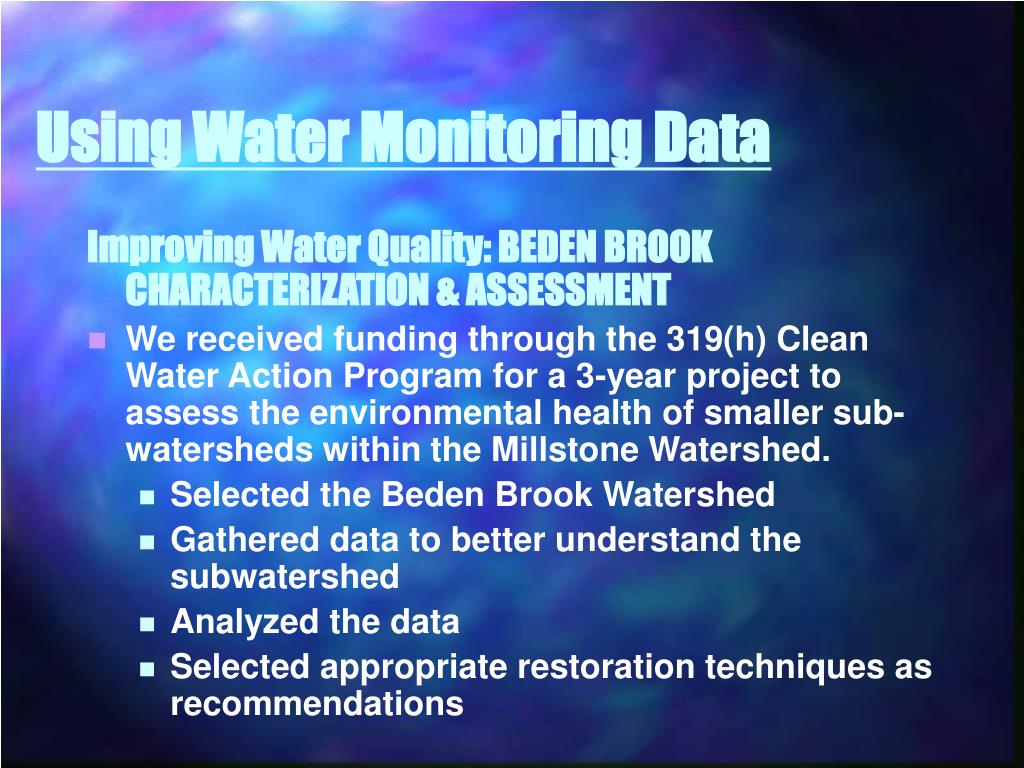 Using Water Monitoring Data

Improving Water Quality: BEDEN BROOK CHARACTERIZATION & ASSESSMENT

We received funding through the 319(h) Clean Water Action Program for a 3-year project to assess the environmental health of smaller sub-watersheds within the Millstone Watershed.

Selected the Beden Brook Watershed

Gathered data to better understand the subwatershed

Analyzed the data

Selected appropriate restoration techniques as recommendations